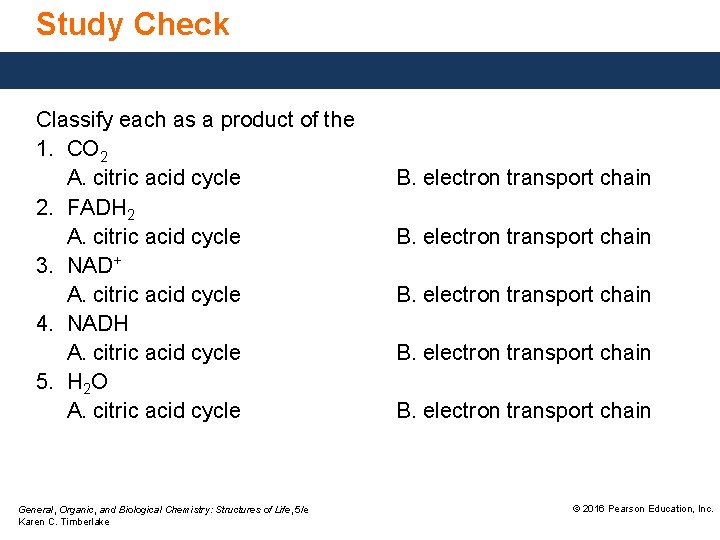 Study Check

Classify each as a product of the

1. $CO_2$
A. citric acid cycle B. electron transport chain

2. $FADH_2$
A. citric acid cycle B. electron transport chain

3. $NAD^+$
A. citric acid cycle B. electron transport chain

4. NADH
A. citric acid cycle B. electron transport chain

5. $H_2O$
A. citric acid cycle B. electron transport chain

General, Organic, and Biological Chemistry: Structures of Life, 5/e
Karen C. Timberlake

© 2016 Pearson Education, Inc.